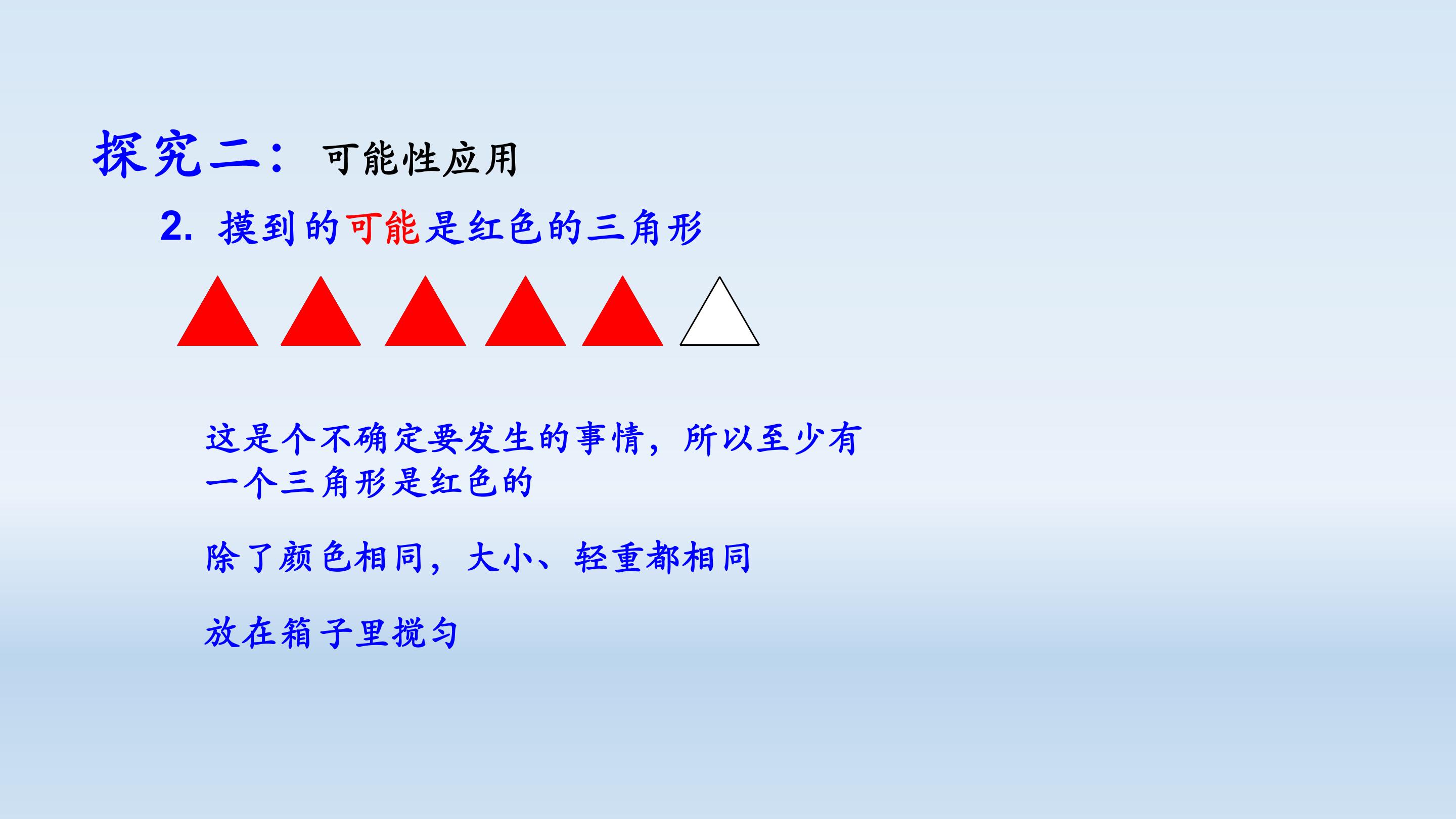 探究二： 可能性应用

2. 摸到的可能是红色的三角形

这是个不确定要发生的事情，所以至少有一个三角形是红色的

除了颜色相同，大小、轻重都相同

放在箱子里搅匀